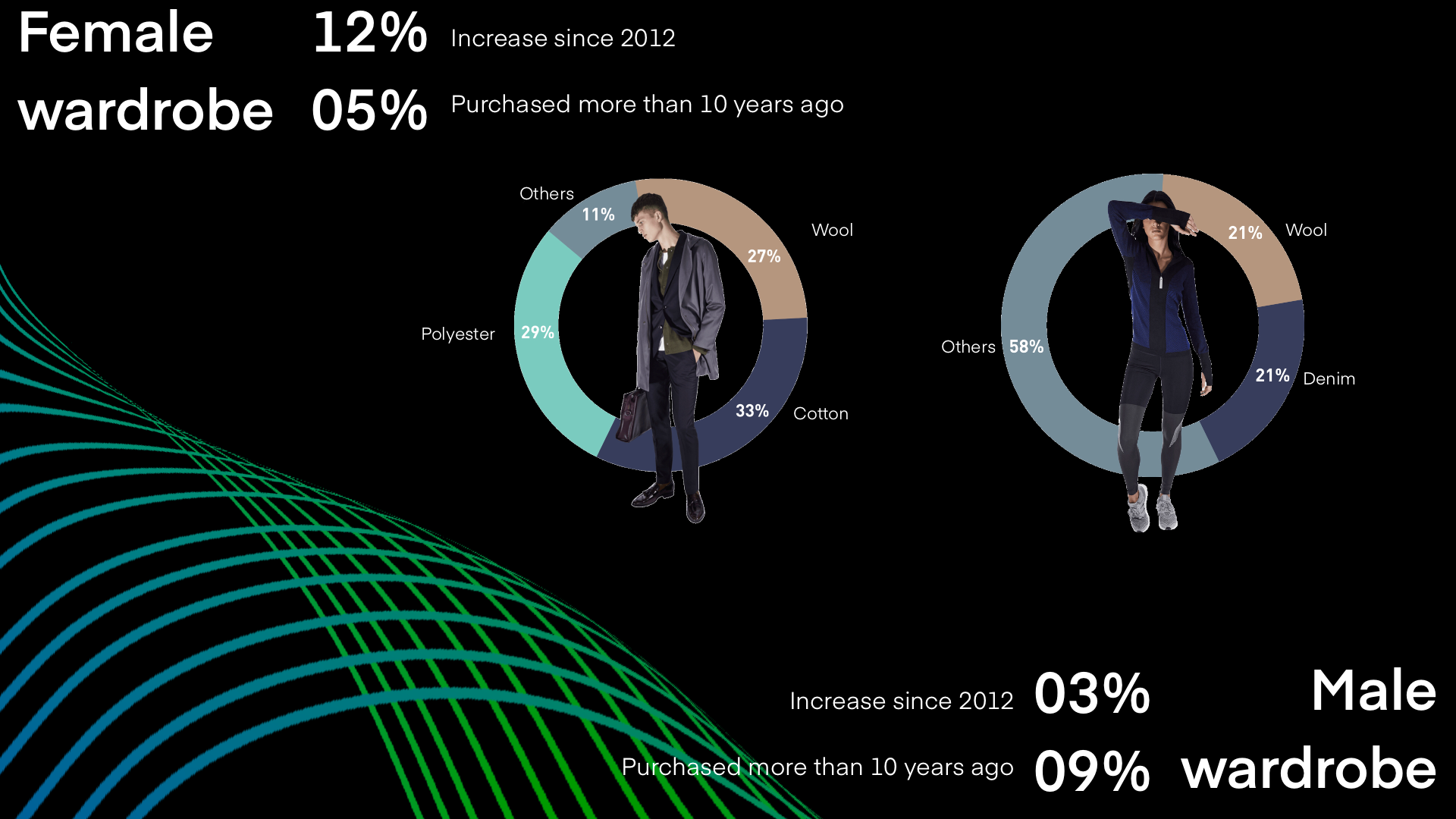 Female wardrobe

12% Increase since 2012

05% Purchased more than 10 years ago

Others 11%

Wool 27%

Polyester 29%

33% Cotton

21% Wool

Others 58%

21% Denim

Increase since 2012 03%

Purchased more than 10 years ago 09%

Male wardrobe